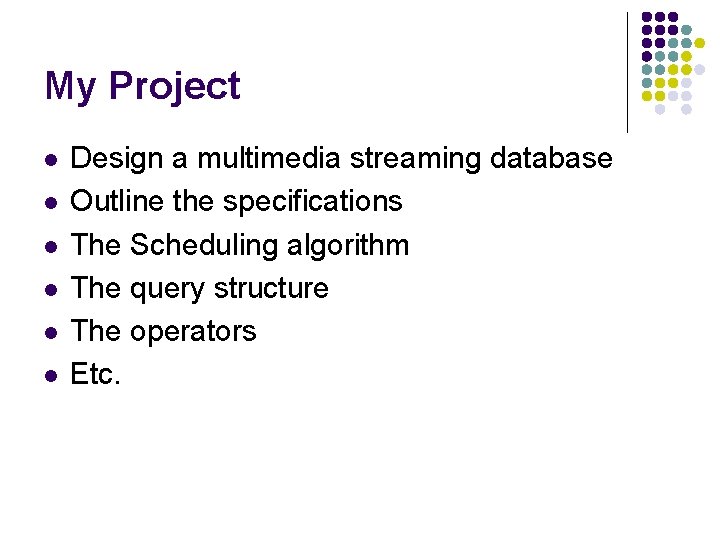 My Project

- Design a multimedia streaming database
- Outline the specifications
- The Scheduling algorithm
- The query structure
- The operators
- Etc.